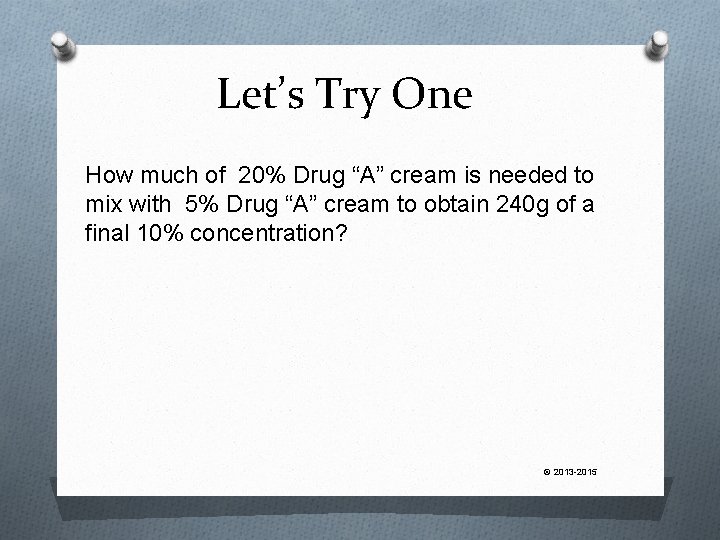 Let’s Try One

How much of 20% Drug “A” cream is needed to mix with 5% Drug “A” cream to obtain 240g of a final 10% concentration?

© 2013-2015